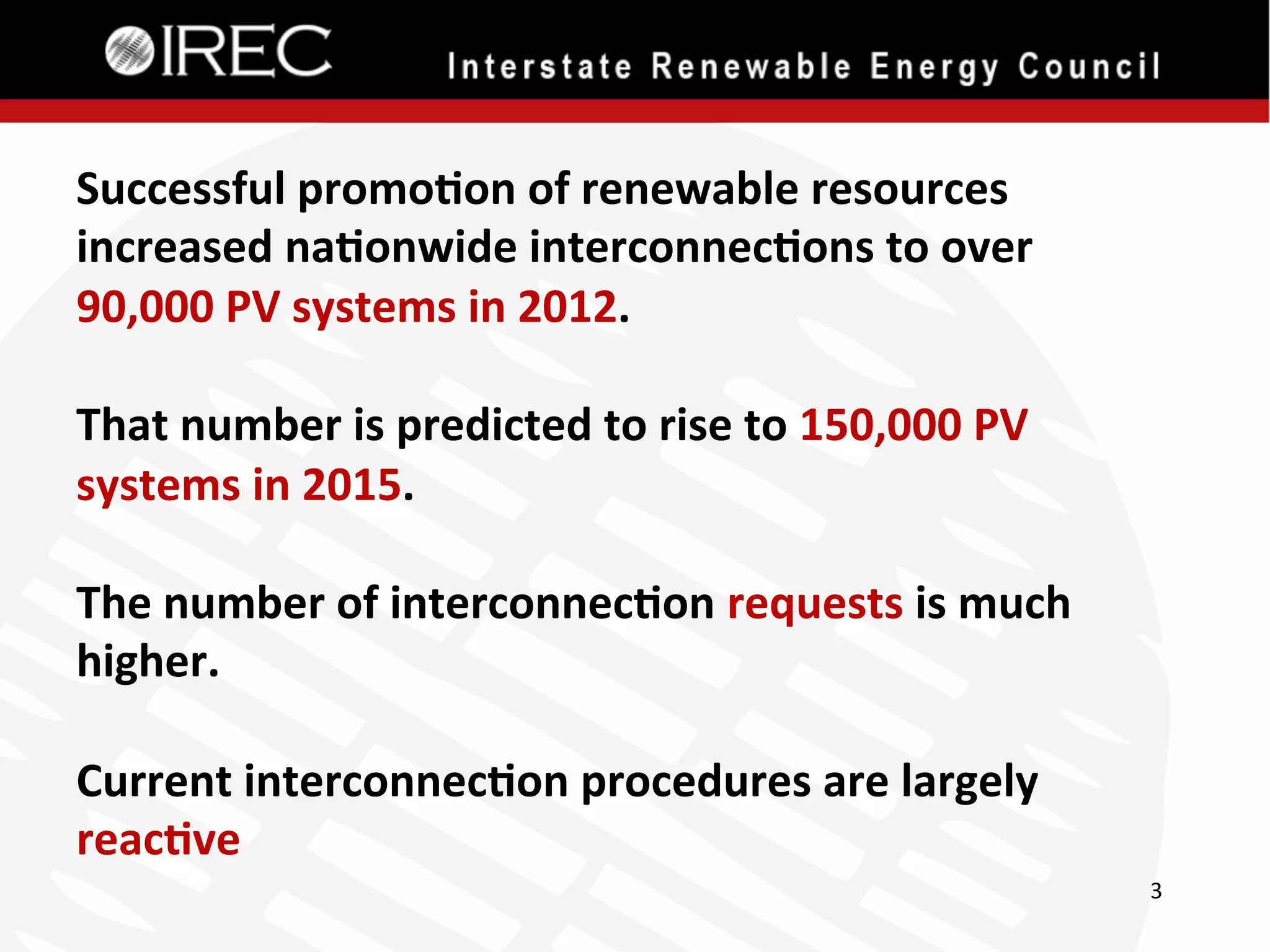 IREC Interstate Renewable Energy Council

Successful promotion of renewable resources increased nationwide interconnections to over 90,000 PV systems in 2012.

That number is predicted to rise to 150,000 PV systems in 2015.

The number of interconnection requests is much higher.

Current interconnection procedures are largely reactive

3